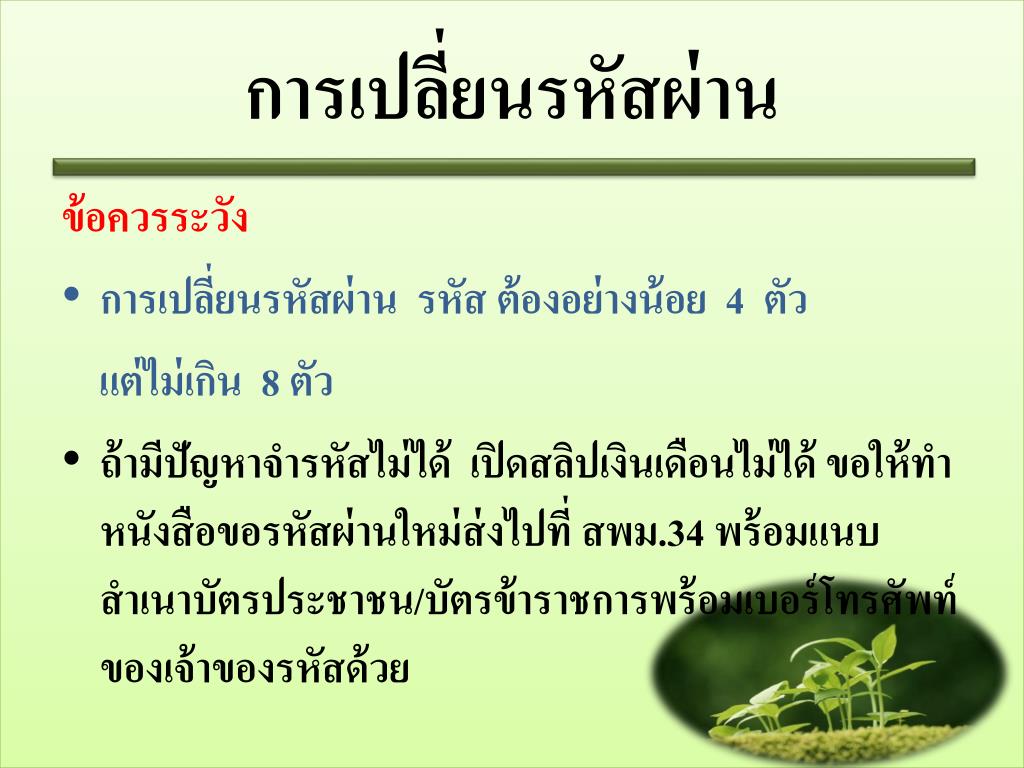 การเปลี่ยนรหัสผ่าน

ข้อควรระวัง

• การเปลี่ยนรหัสผ่าน รหัส ต้องอย่างน้อย 4 ตัว แต่ไม่เกิน 8 ตัว

• ถ้ามีปัญหาจำรหัสไม่ได้ เปิดสลิปเงินเดือนไม่ได้ ขอให้ทำหนังสือขอรหัสผ่านใหม่ส่งไปที่ สพม.34 พร้อมแนบสำเนาบัตรประชาชน/บัตรข้าราชการพร้อมเบอร์โทรศัพท์ของเจ้าของรหัสด้วย